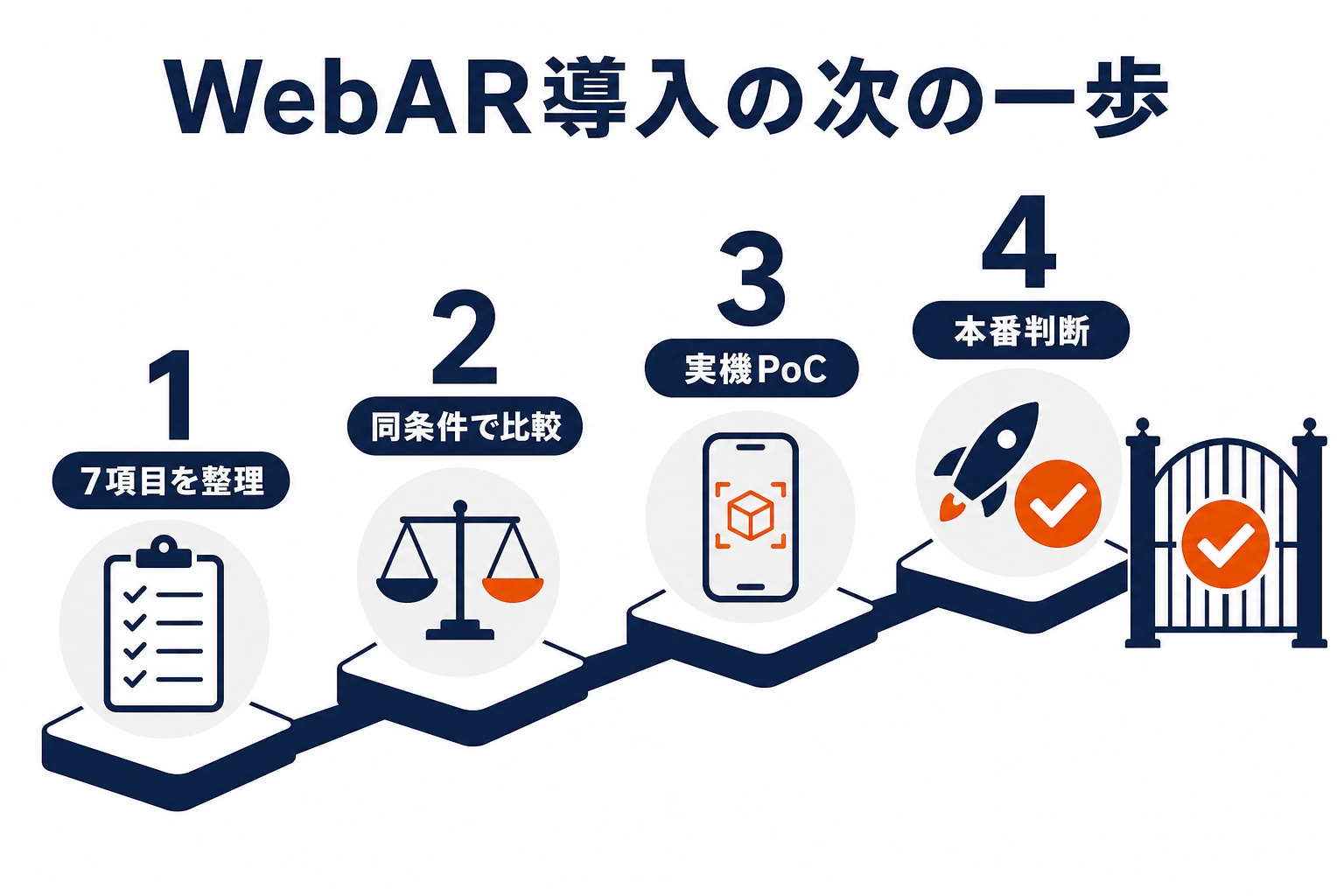 WebAR導入の次の一歩

1
7項目を整理

2
同条件で比較

3
実機PoC

4
本番判断